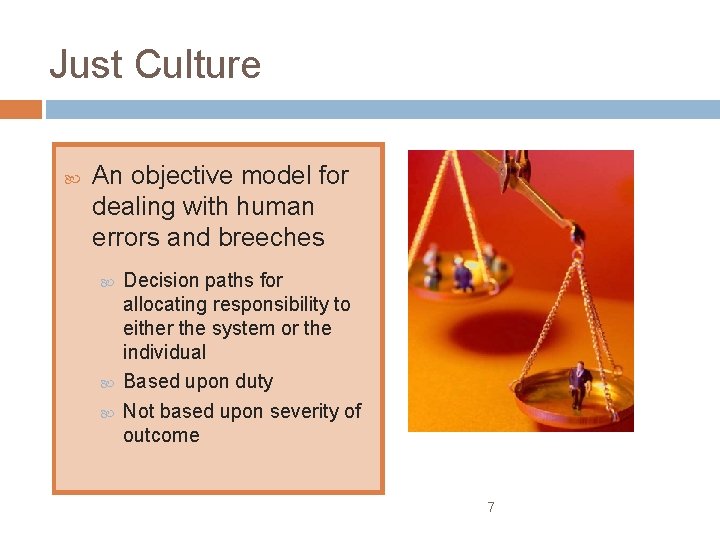 Just Culture

An objective model for dealing with human errors and breeches

Decision paths for allocating responsibility to either the system or the individual

Based upon duty

Not based upon severity of outcome

7